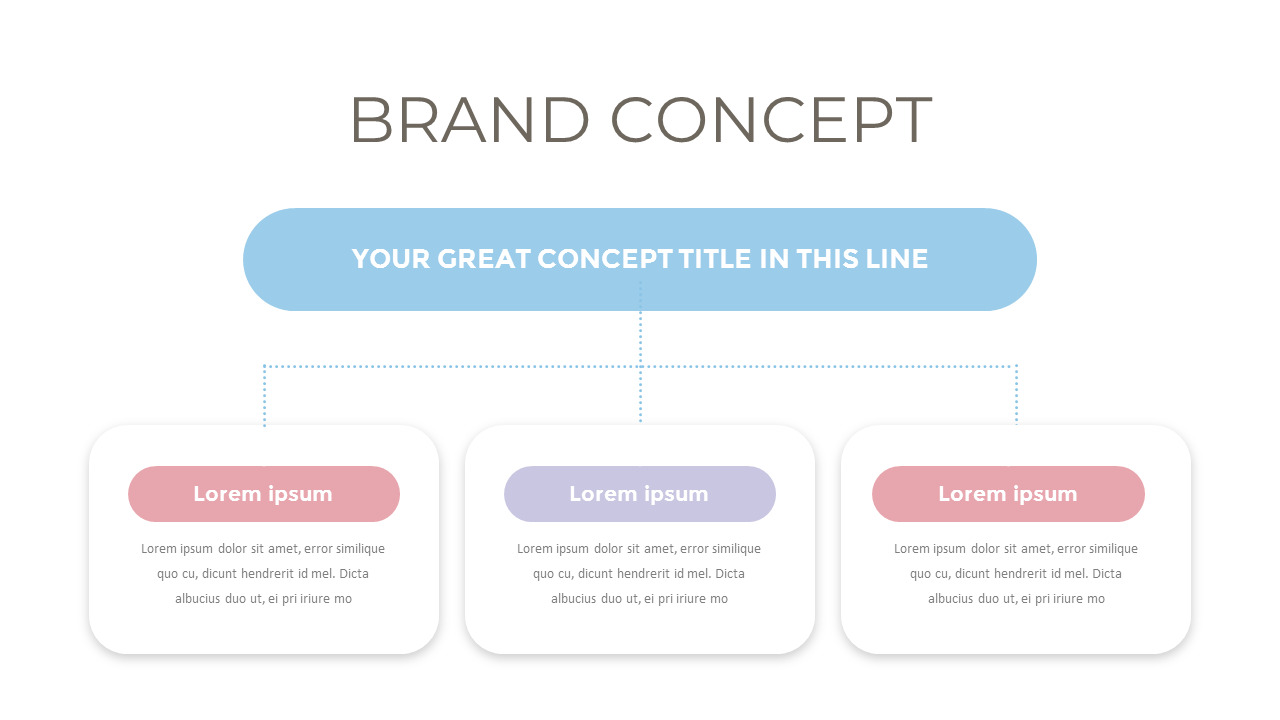 BRAND CONCEPT

YOUR GREAT CONCEPT TITLE IN THIS LINE

Lorem ipsum

Lorem ipsum dolor sit amet, error similique quo cu, dicunt hendrerit id mel. Dicta albucius duo ut, ei pri iriure mo

Lorem ipsum

Lorem ipsum dolor sit amet, error similique quo cu, dicunt hendrerit id mel. Dicta albucius duo ut, ei pri iriure mo

Lorem ipsum

Lorem ipsum dolor sit amet, error similique quo cu, dicunt hendrerit id mel. Dicta albucius duo ut, ei pri iriure mo